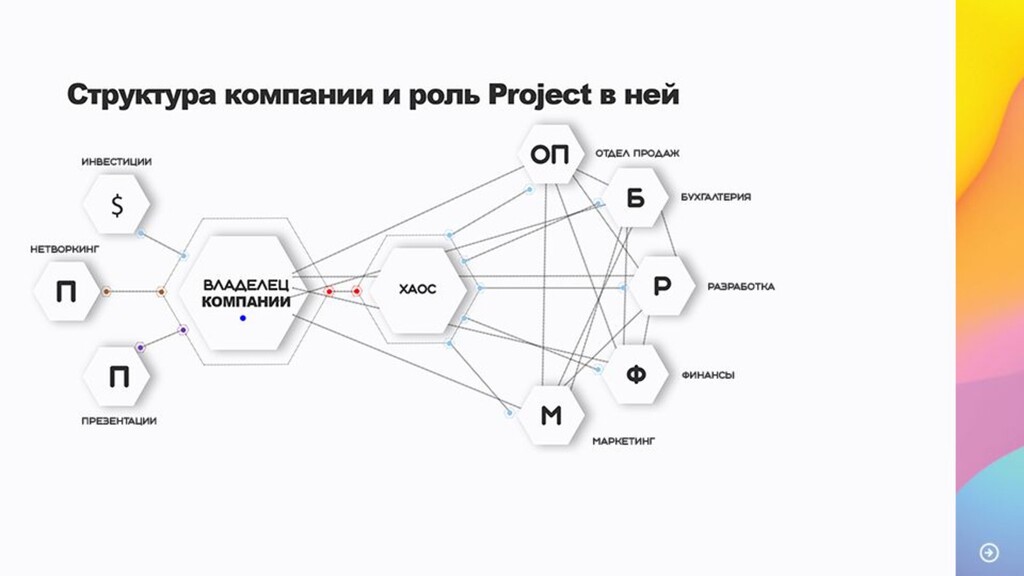 Структура компании и роль Project в ней

ИНВЕСТИЦИИ

$

НЕТВОРКИНГ

П

П

ПРЕЗЕНТАЦИИ

ВЛАДЕЛЕЦ КОМПАНИИ

ХАОС

ОП

ОТДЕЛ ПРОДАЖ

Б

БУХГАЛТЕРИЯ

Р

РАЗРАБОТКА

Ф

ФИНАНСЫ

М

МАРКЕТИНГ